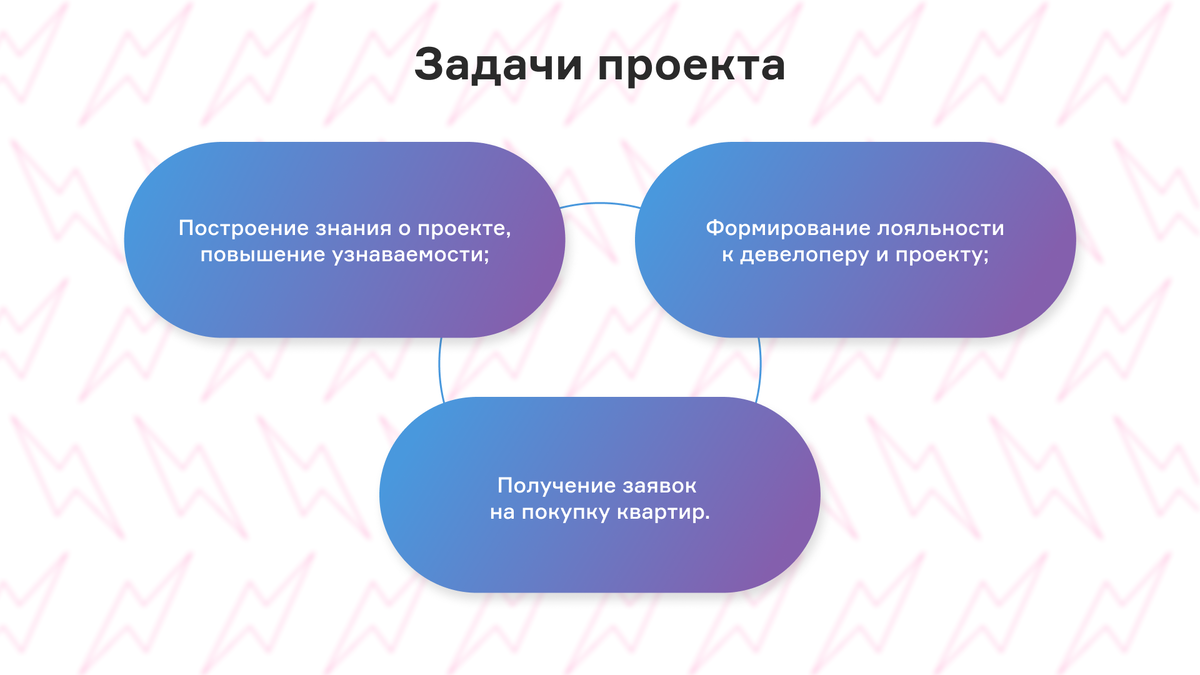 Задачи проекта

Построение знания о проекте, повышение узнаваемости;

Формирование лояльности к девелоперу и проекту;

Получение заявок на покупку квартир.